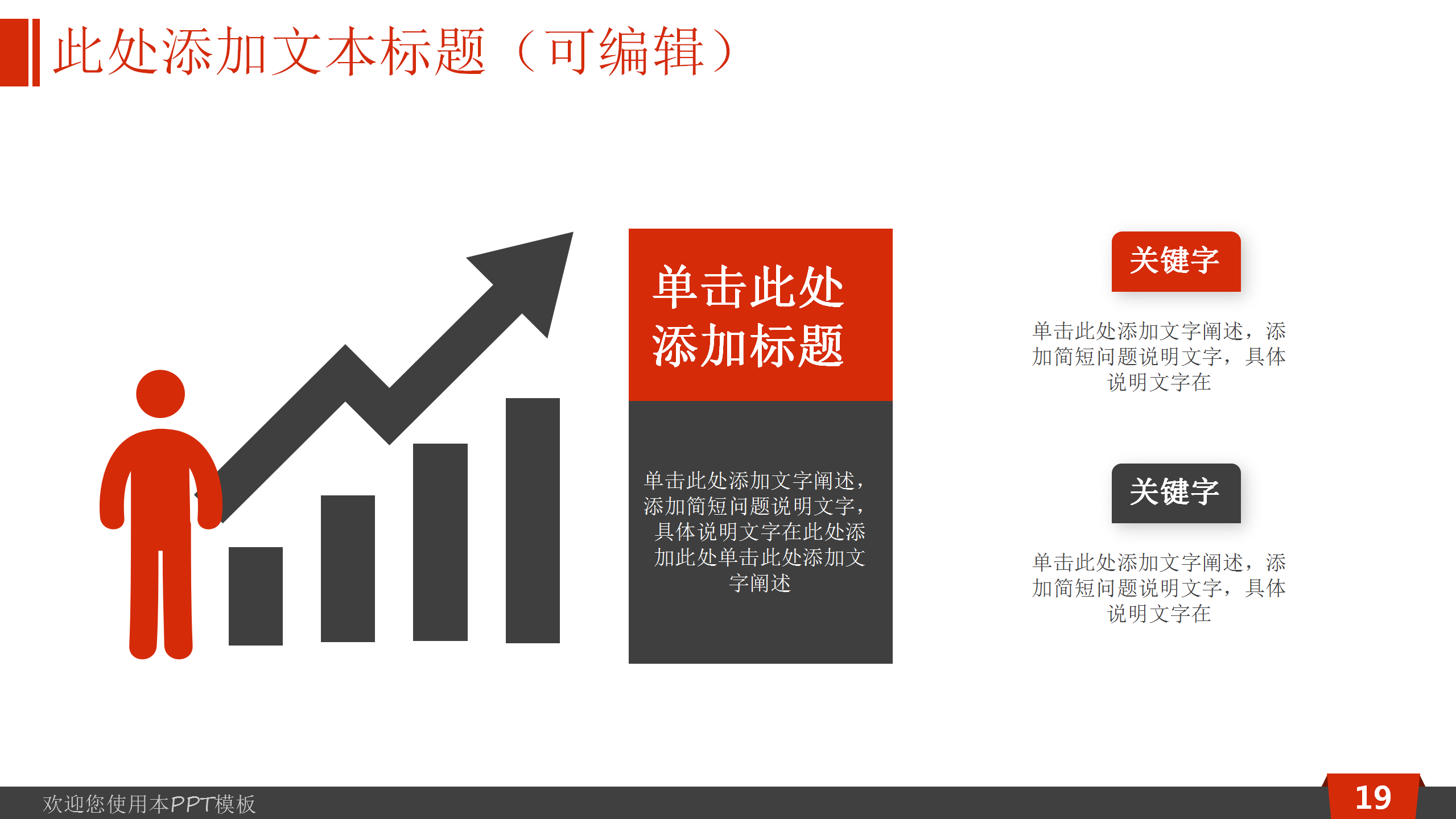 此处添加文本标题（可编辑）

单击此处添加标题

单击此处添加文字阐述，添加简短问题说明文字，具体说明文字在此处添加此处单击此处添加文字阐述

关键字

单击此处添加文字阐述，添加简短问题说明文字，具体说明文字在

关键字

单击此处添加文字阐述，添加简短问题说明文字，具体说明文字在

欢迎您使用本PPT模板

19